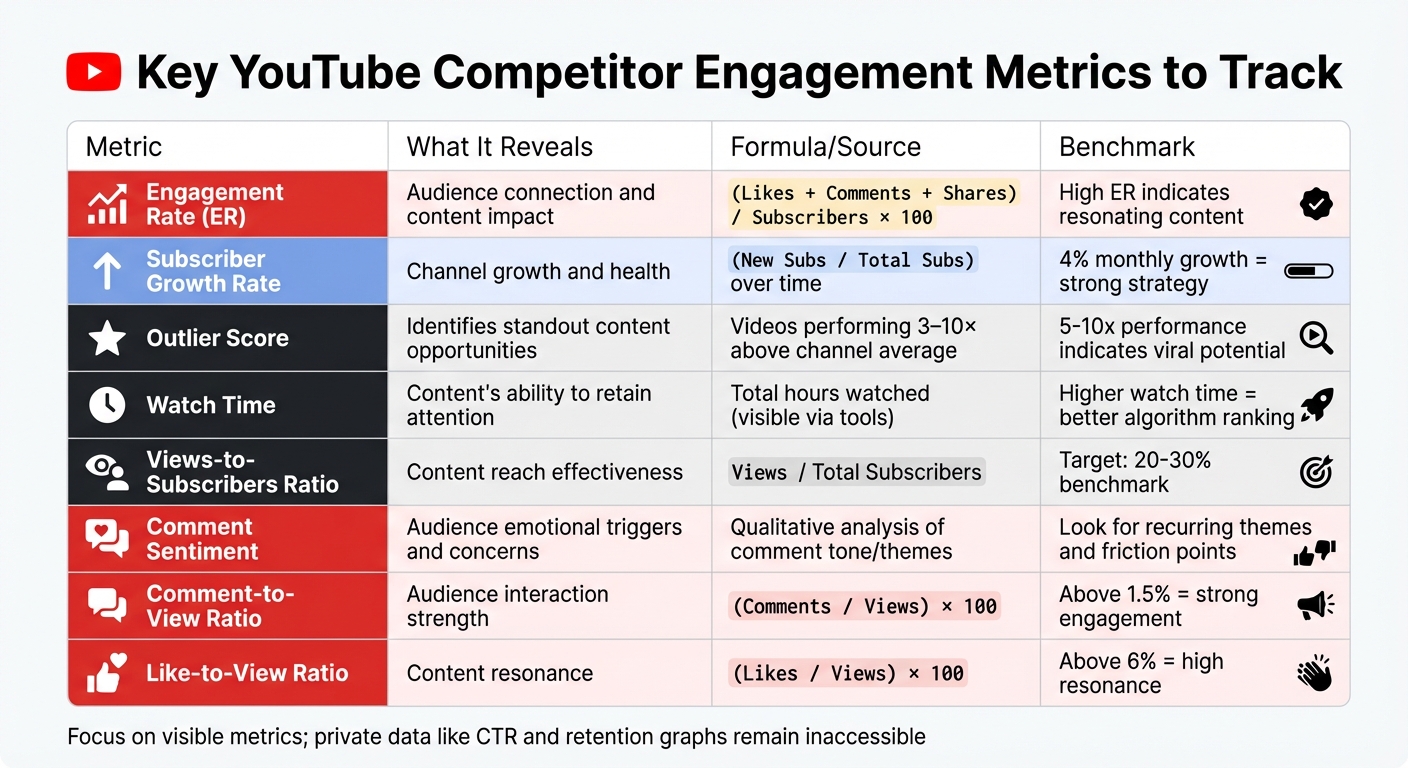 Key YouTube Competitor Engagement Metrics to Track

| Metric | What It Reveals | Formula/Source | Benchmark |
|---|---|---|---|
| Engagement Rate (ER) | Audience connection and content impact | (Likes + Comments + Shares) / Subscribers × 100 | High ER indicates resonating content |
| Subscriber Growth Rate | Channel growth and health | (New Subs / Total Subs) over time | 4% monthly growth = strong strategy |
| Outlier Score | Identifies standout content opportunities | Videos performing 3–10× above channel average | 5-10x performance indicates viral potential |
| Watch Time | Content's ability to retain attention | Total hours watched (visible via tools) | Higher watch time = better algorithm ranking |
| Views-to-Subscribers Ratio | Content reach effectiveness | Views / Total Subscribers | Target: 20-30% benchmark |
| Comment Sentiment | Audience emotional triggers and concerns | Qualitative analysis of comment tone/themes | Look for recurring themes and friction points |
| Comment-to-View Ratio | Audience interaction strength | (Comments / Views) × 100 | Above 1.5% = strong engagement |
| Like-to-View Ratio | Content resonance | (Likes / Views) × 100 | Above 6% = high resonance |

Focus on visible metrics; private data like CTR and retention graphs remain inaccessible